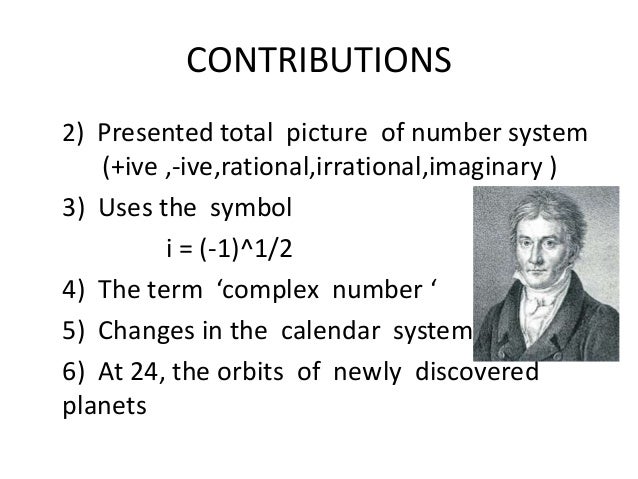 CONTRIBUTIONS

2) Presented total picture of number system (+ive ,-ive,rational,irrational,imaginary )

3) Uses the symbol

i = (-1)^1/2

4) The term ‘complex number ‘

5) Changes in the calendar system

6) At 24, the orbits of newly discovered planets